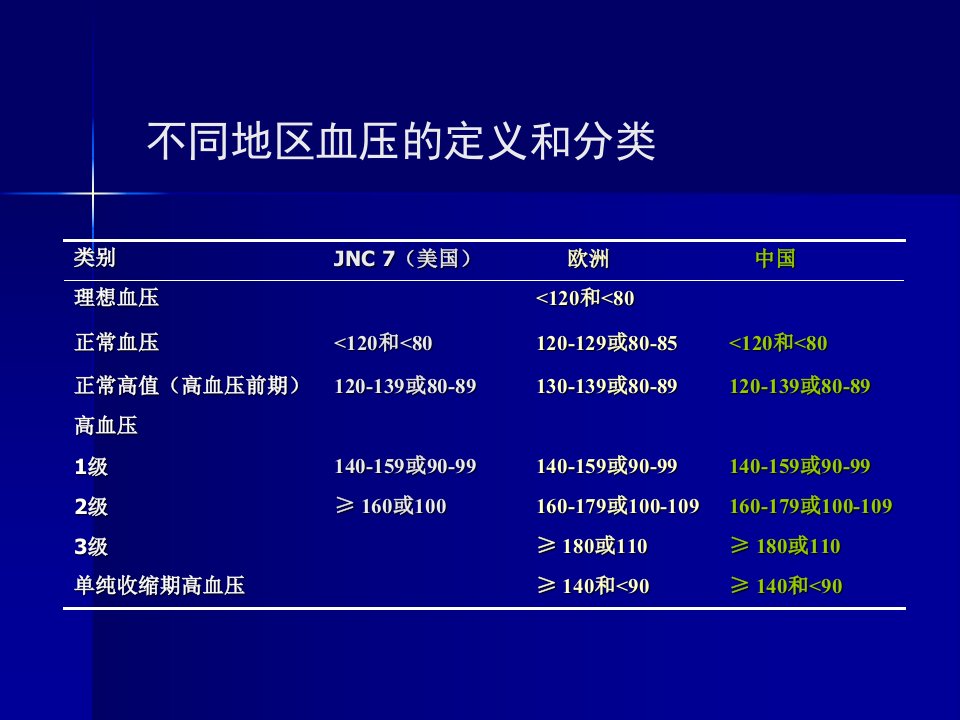 不同地区血压的定义和分类

| 类别 | JNC 7（美国） | 欧洲 | 中国 |
|---|---|---|---|
| 理想血压 | | <120和<80 | |
| 正常血压 | <120和<80 | 120-129或80-85 | <120和<80 |
| 正常高值（高血压前期） | 120-139或80-89 | 130-139或80-89 | 120-139或80-89 |
| 高血压 | | | |
| 1级 | 140-159或90-99 | 140-159或90-99 | 140-159或90-99 |
| 2级 | ≥ 160或100 | 160-179或100-109 | 160-179或100-109 |
| 3级 | | ≥ 180或110 | ≥ 180或110 |
| 单纯收缩期高血压 | | ≥ 140和<90 | ≥ 140和<90 |